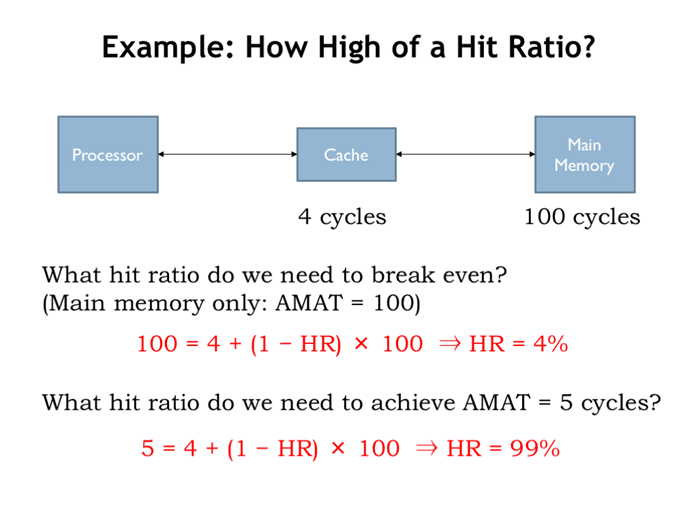 Example: How High of a Hit Ratio?

Processor

Cache

Main Memory

4 cycles

100 cycles

What hit ratio do we need to break even?
(Main memory only: AMAT = 100)

$100 = 4 + (1 - HR) \times 100 \Rightarrow HR = 4\%$

What hit ratio do we need to achieve AMAT = 5 cycles?

$5 = 4 + (1 - HR) \times 100 \Rightarrow HR = 99\%$